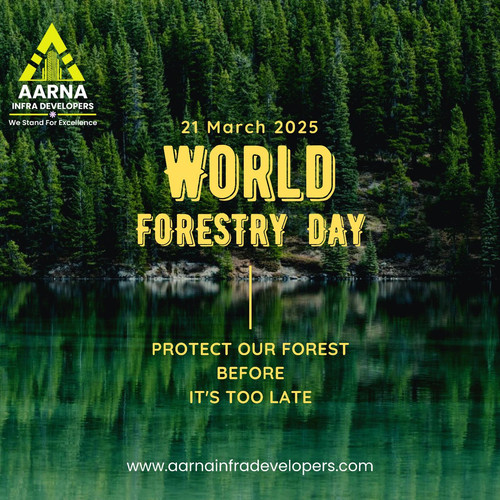 AARNA
INFRA DEVELOPERS
We Stand For Excellence

21 March 2025

WORLD
FORESTRY DAY

PROTECT OUR FOREST
BEFORE
IT'S TOO LATE

www.aarnainfradevelopers.com